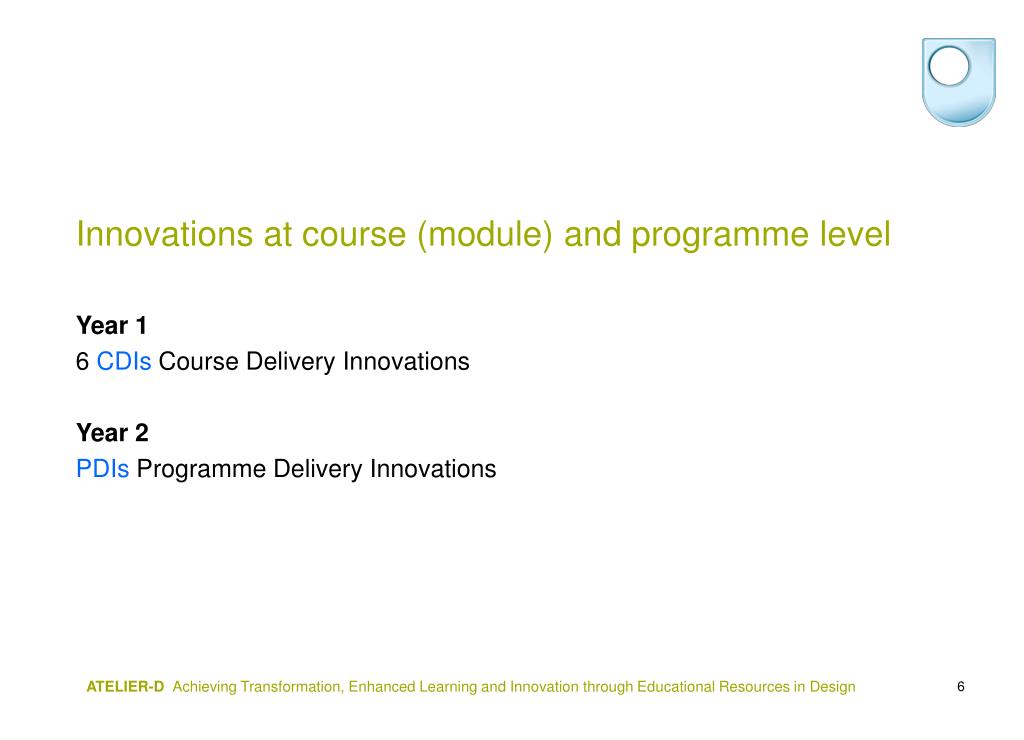 Innovations at course (module) and programme level

Year 1
6 CDIs Course Delivery Innovations

Year 2
PDIs Programme Delivery Innovations

ATELIER-D Achieving Transformation, Enhanced Learning and Innovation through Educational Resources in Design

6